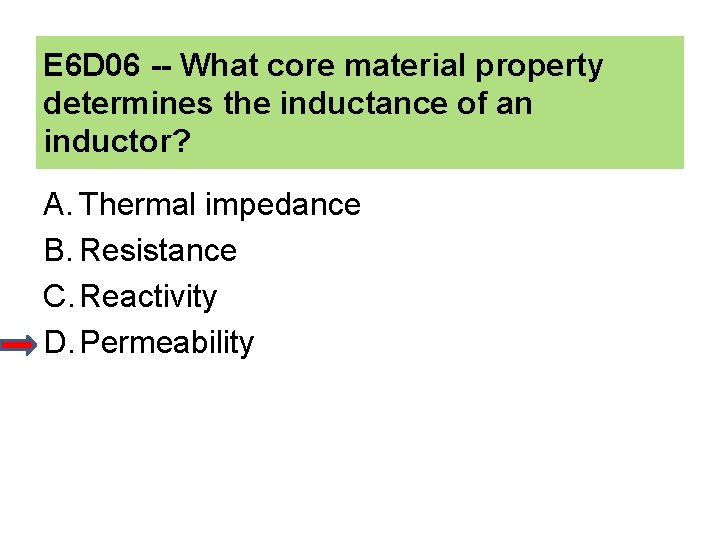 E6D06 -- What core material property determines the inductance of an inductor?

A. Thermal impedance
B. Resistance
C. Reactivity
D. Permeability